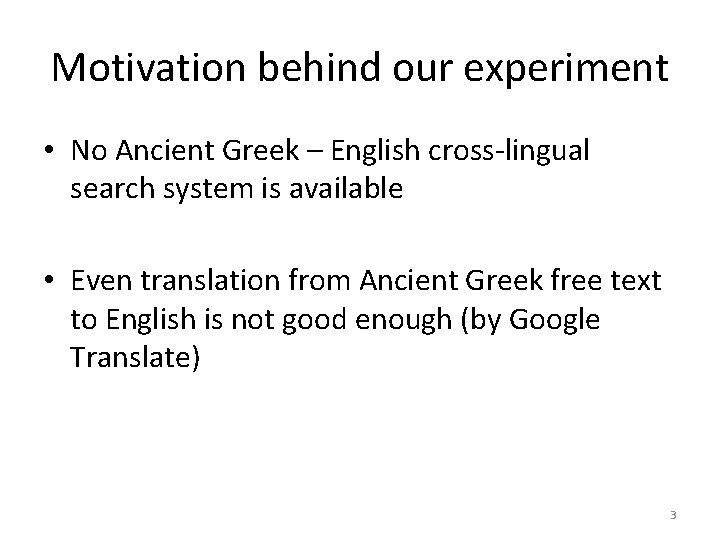 Motivation behind our experiment

• No Ancient Greek – English cross-lingual search system is available

• Even translation from Ancient Greek free text to English is not good enough (by Google Translate)

3